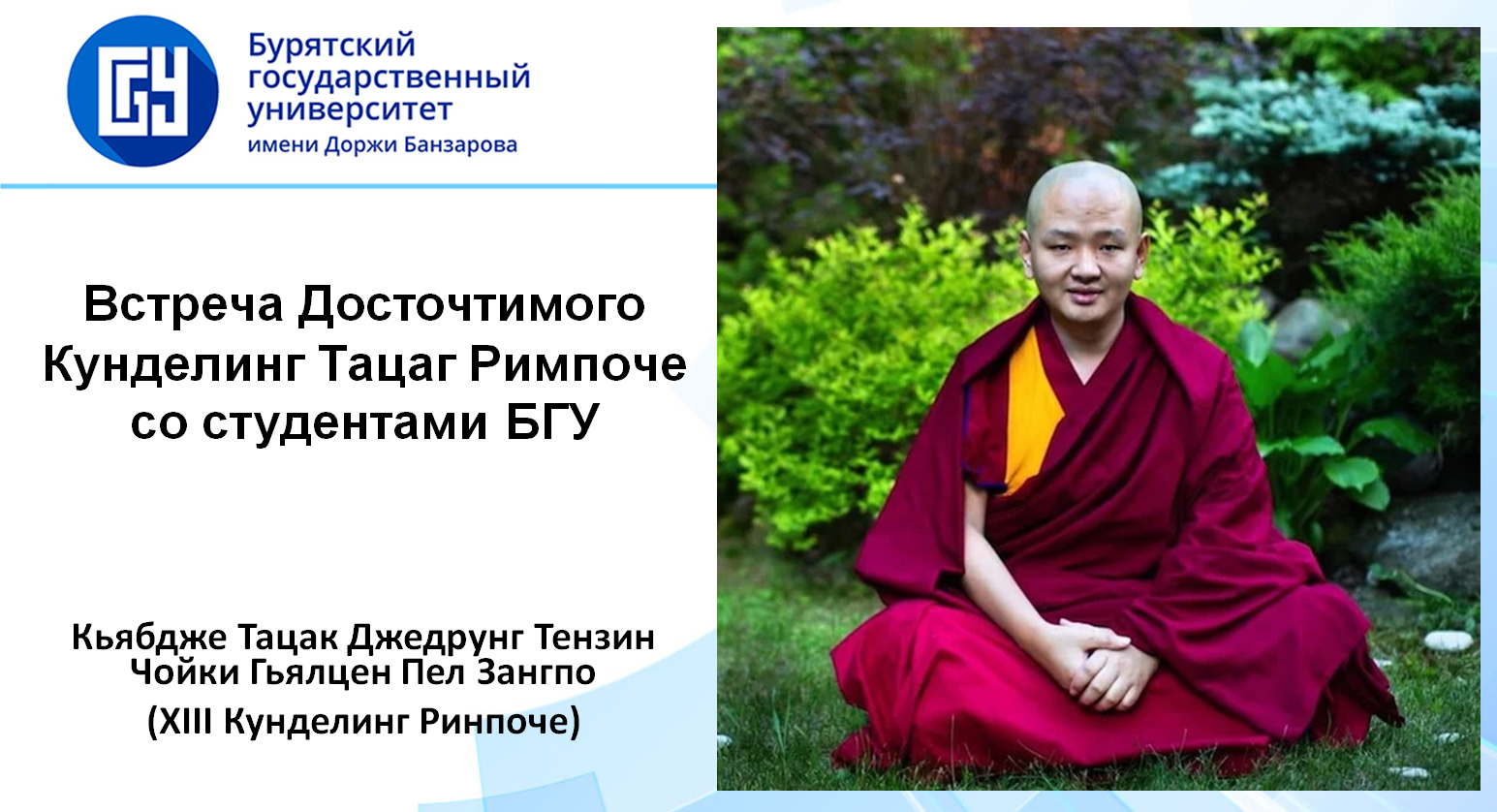 БГУ

Бурятский государственный университет имени Доржи Банзарова

Встреча Досточтимого Кунделинг Тацаг Римпоче со студентами БГУ

Кьябдже Тацак Джедрунг Тензин Чойки Гьялцен Пел Зангпо
(XIII Кунделинг Ринпоче)